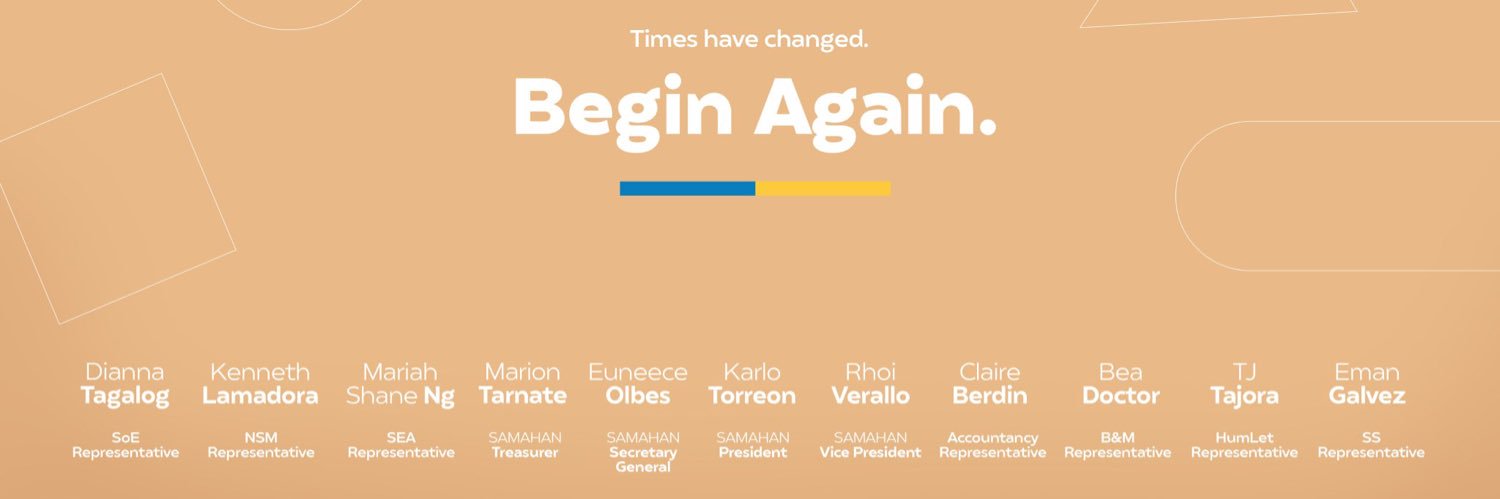 Times have changed.

Begin Again.

Dianna Tagalog
SoE Representative

Kenneth Lamadora
NSM Representative

Mariah Shane Ng
SEA Representative

Marion Tarnate
SAMAHAN Treasurer

Euneece Olbes
SAMAHAN Secretary General

Karlo Torreon
SAMAHAN President

Rhoi Verallo
SAMAHAN Vice President

Claire Berdin
Accountancy Representative

Bea Doctor
B&M Representative

TJ Tajora
HumLet Representative

Eman Galvez
SS Representative